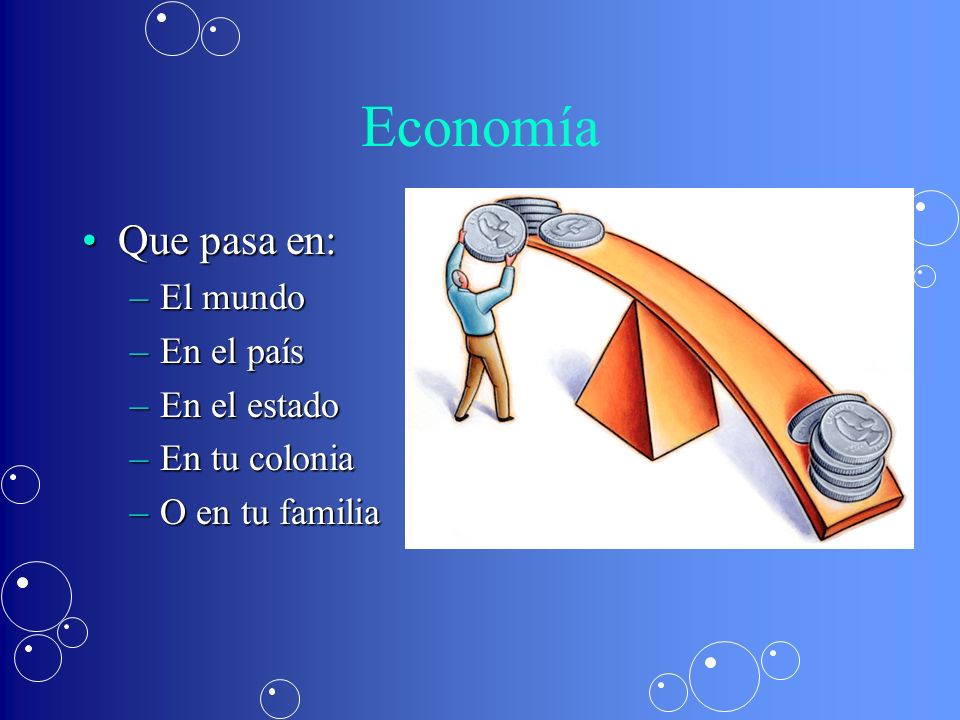 Economía

• Que pasa en:
– El mundo
– En el país
– En el estado
– En tu colonia
– O en tu familia